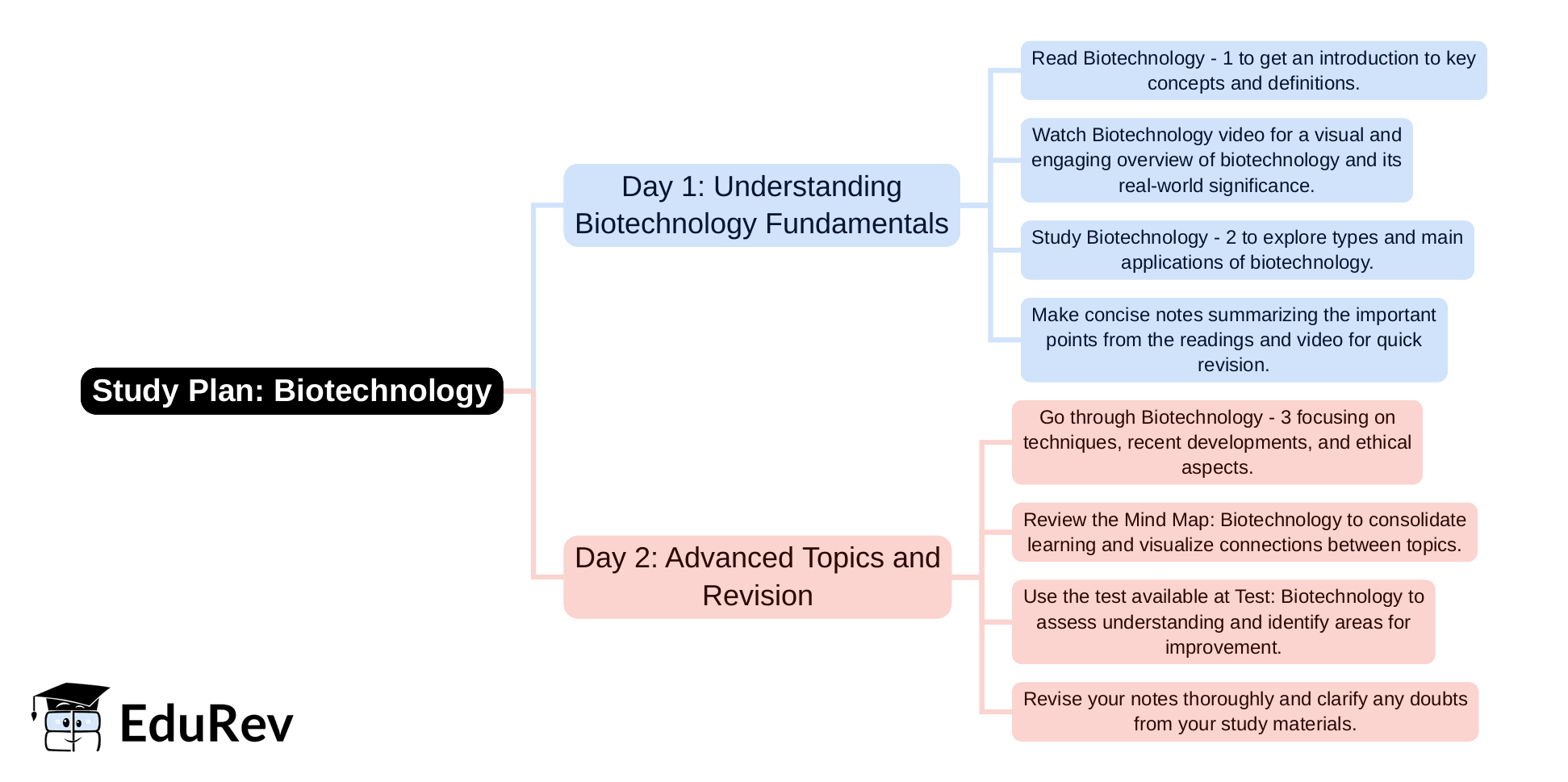 Study Plan: Biotechnology

Day 1: Understanding Biotechnology Fundamentals

Read Biotechnology - 1 to get an introduction to key concepts and definitions.

Watch Biotechnology video for a visual and engaging overview of biotechnology and its real-world significance.

Study Biotechnology - 2 to explore types and main applications of biotechnology.

Make concise notes summarizing the important points from the readings and video for quick revision.

Day 2: Advanced Topics and Revision

Go through Biotechnology - 3 focusing on techniques, recent developments, and ethical aspects.

Review the Mind Map: Biotechnology to consolidate learning and visualize connections between topics.

Use the test available at Test: Biotechnology to assess understanding and identify areas for improvement.

Revise your notes thoroughly and clarify any doubts from your study materials.

EduRev